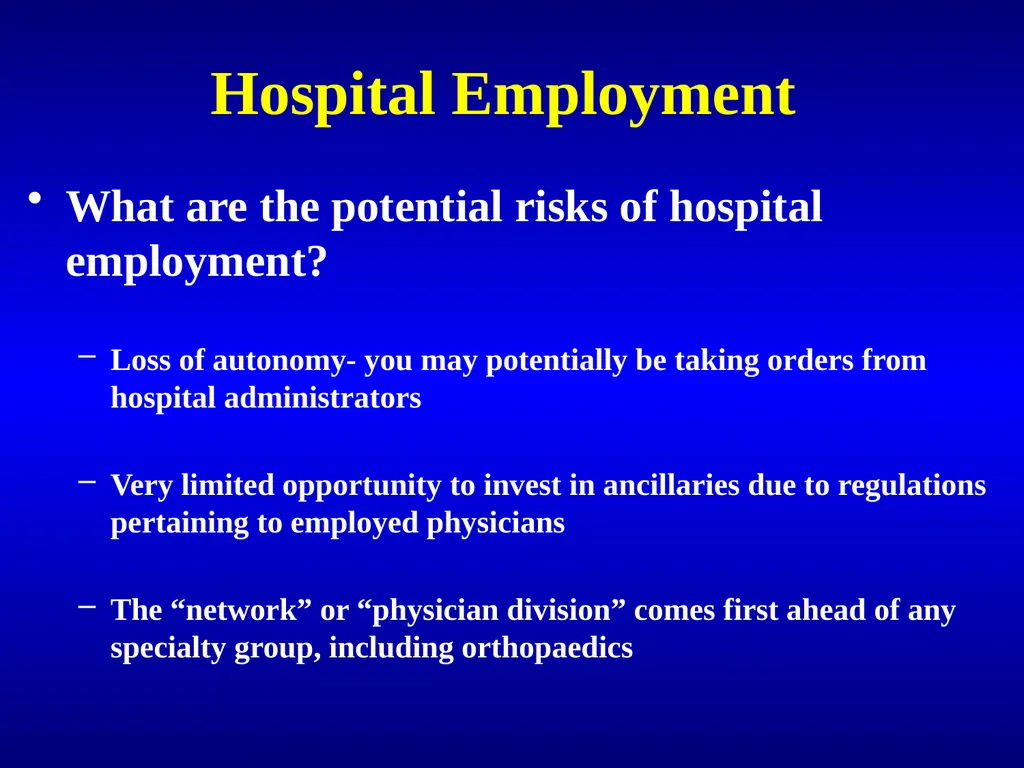 Hospital Employment

• What are the potential risks of hospital employment?

– Loss of autonomy- you may potentially be taking orders from hospital administrators

– Very limited opportunity to invest in ancillaries due to regulations pertaining to employed physicians

– The “network” or “physician division” comes first ahead of any specialty group, including orthopaedics